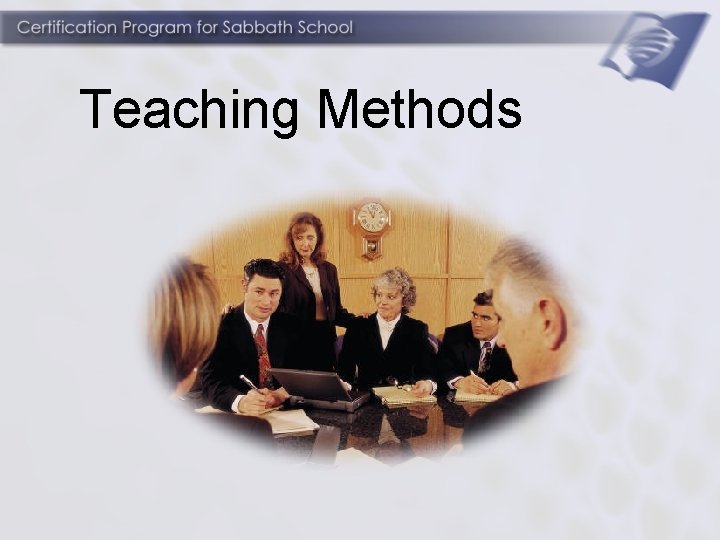 Certification Program for Sabbath School

Teaching Methods